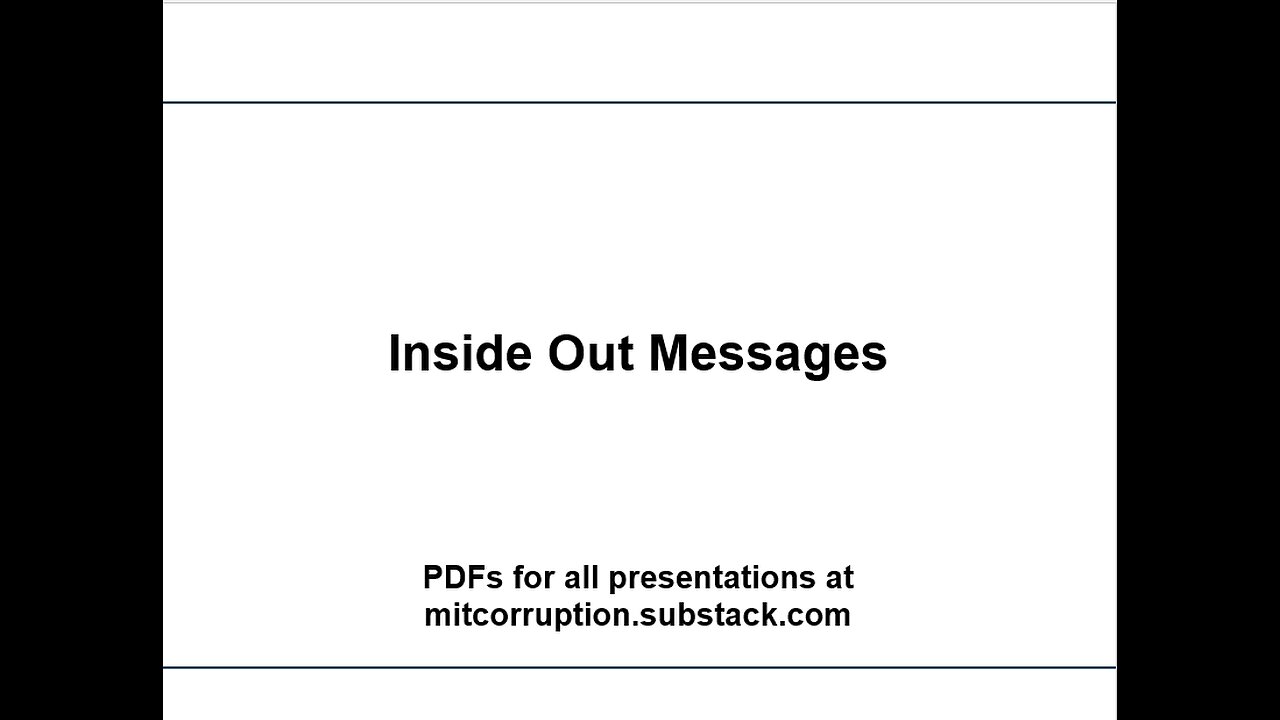 Inside Out Messages

PDFs for all presentations at mitcorruption.substack.com